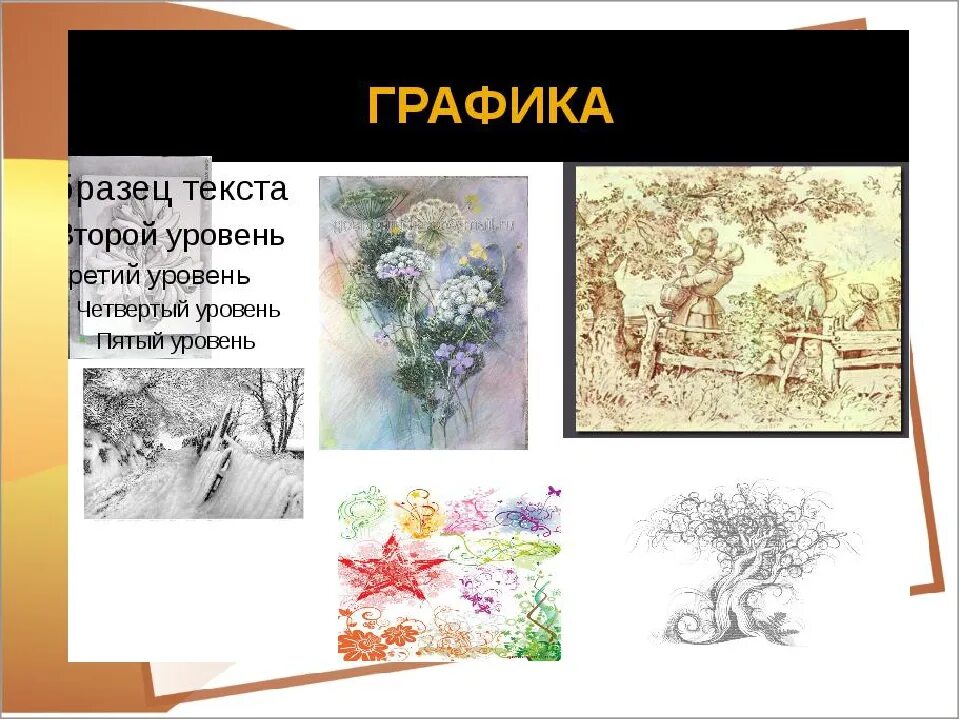 ГРАФИКА

бразец текста
Второй уровень
ретий уровень
Четвертый уровень
Пятый уровень